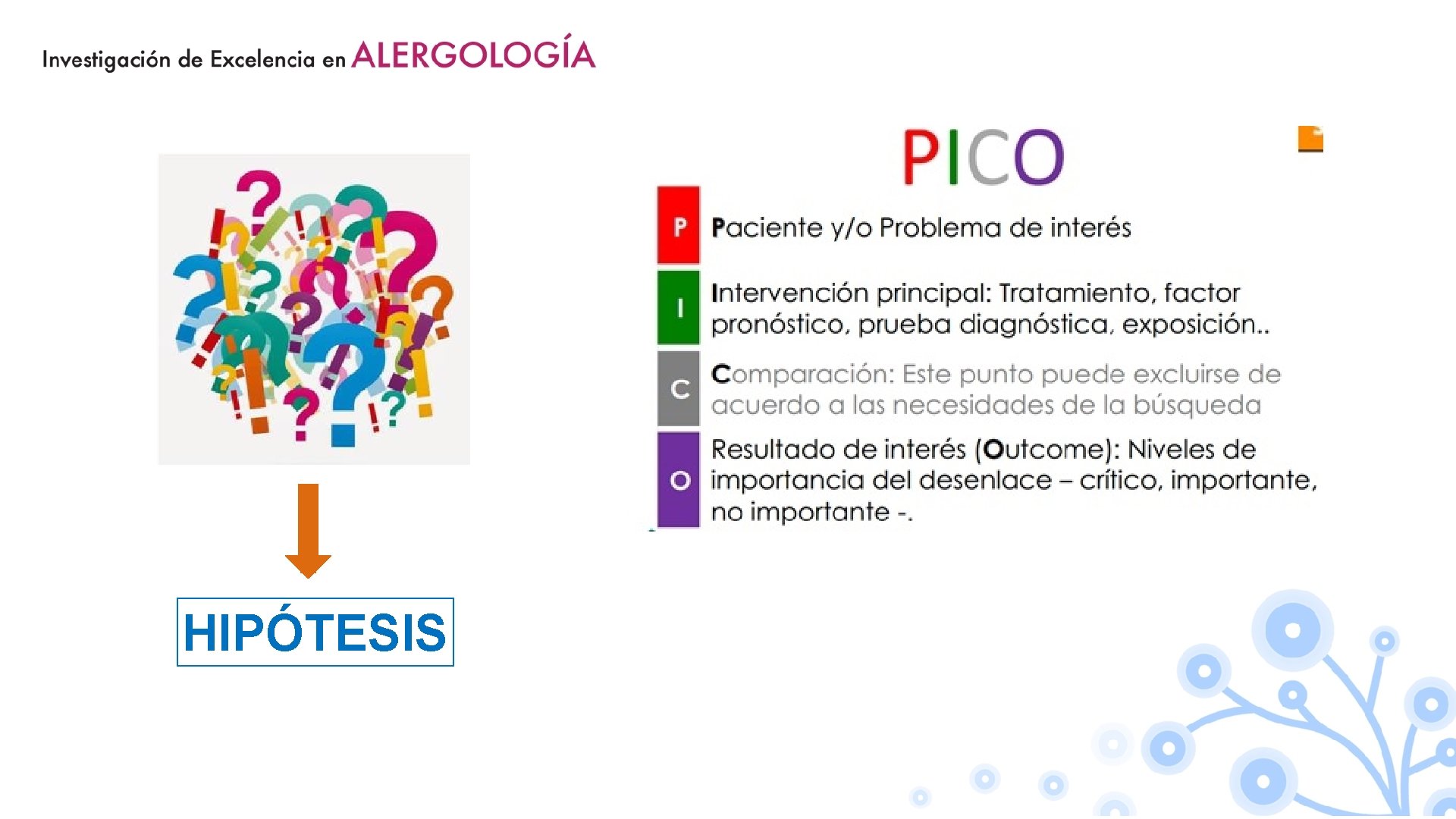 Investigación de Excelencia en ALERGOLOGÍA

HIPÓTESIS

PICO

P Paciente y/o Problema de interés

I Intervención principal: Tratamiento, factor pronóstico, prueba diagnóstica, exposición..

C Comparación: Este punto puede excluirse de acuerdo a las necesidades de la búsqueda

O Resultado de interés (Outcome): Niveles de importancia del desenlace – crítico, importante, no importante -.